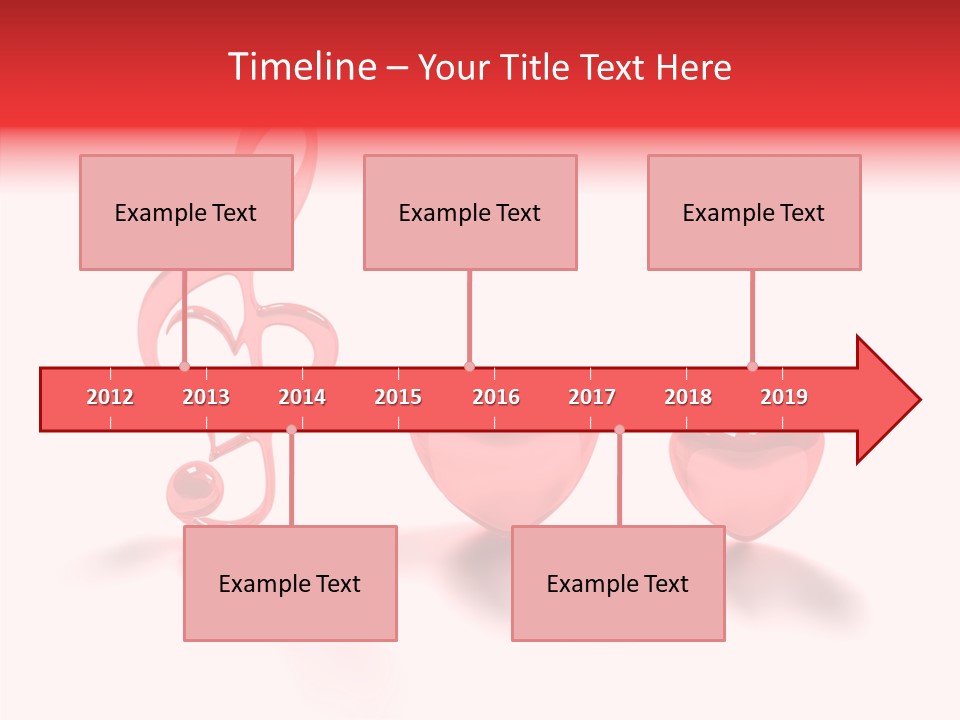 Timeline – Your Title Text Here

Example Text

Example Text

Example Text

2012 2013 2014 2015 2016 2017 2018 2019

Example Text

Example Text